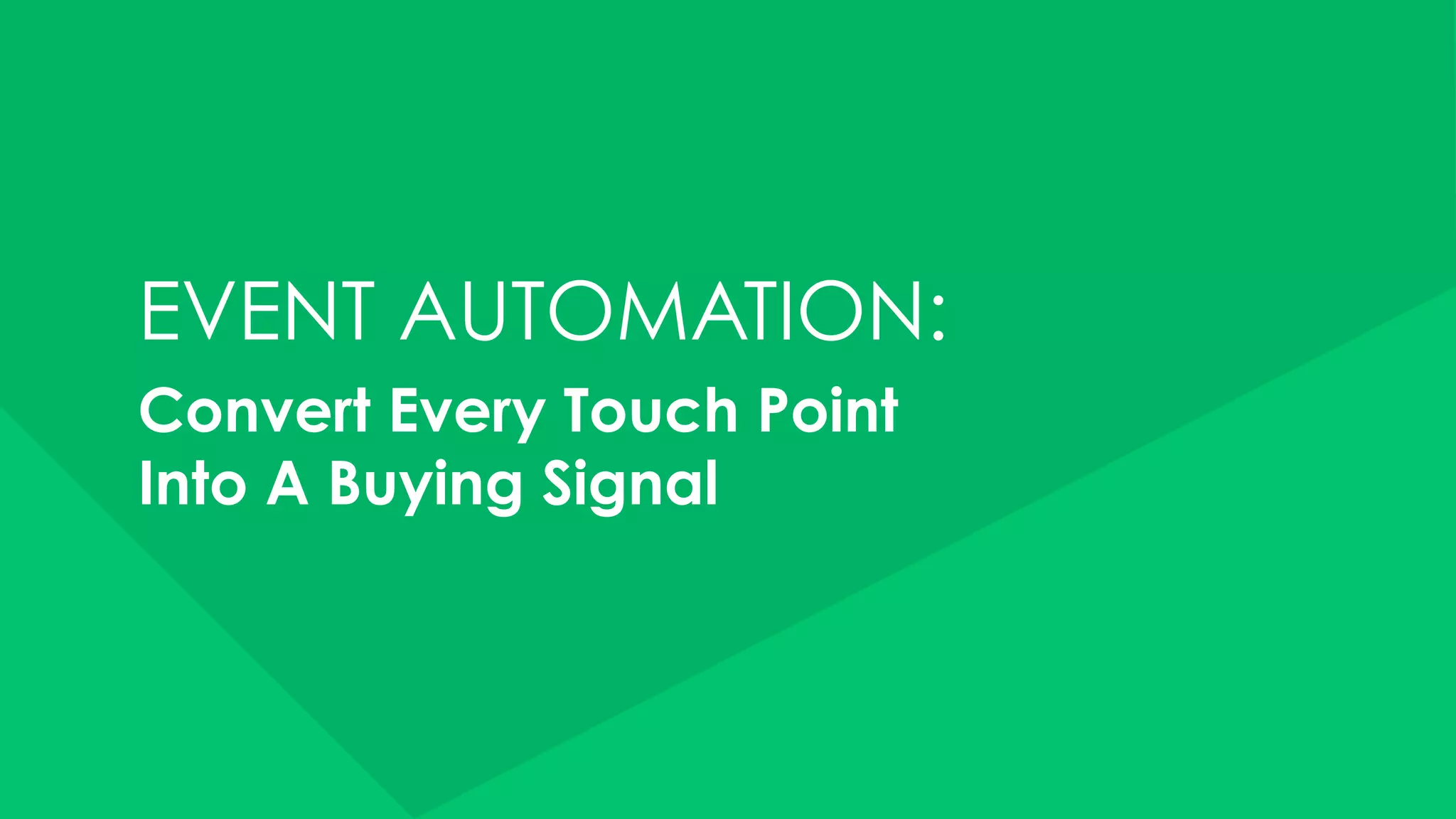 EVENT AUTOMATION:

Convert Every Touch Point Into A Buying Signal